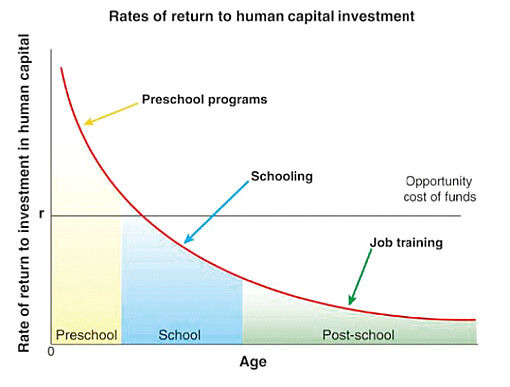 Rates of return to human capital investment

Rate of return to investment in human capital

Preschool programs

Schooling

Opportunity cost of funds

r

Job training

Preschool

School

Post-school

0

Age